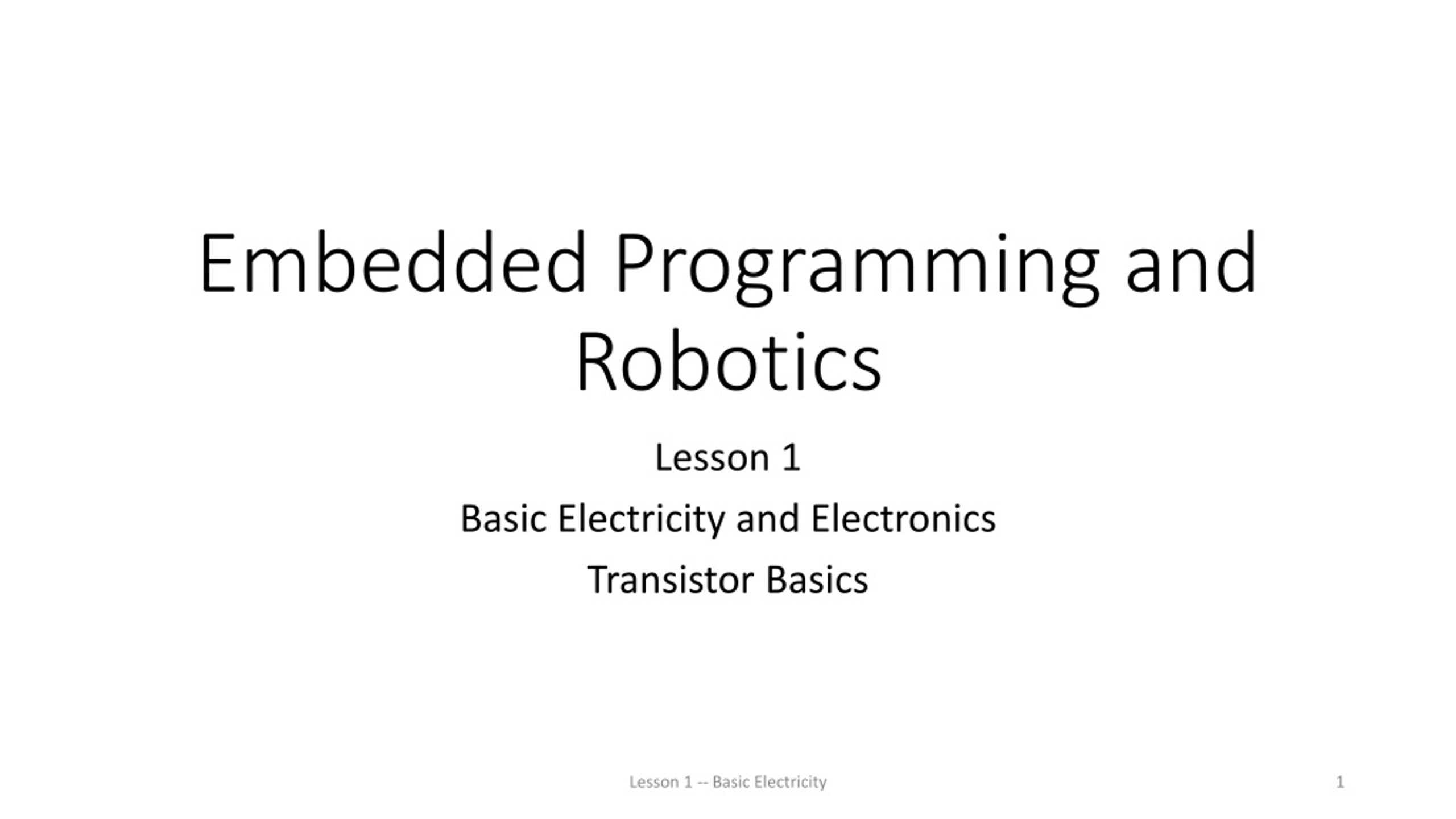 Embedded Programming and Robotics

Lesson 1

Basic Electricity and Electronics

Transistor Basics

Lesson 1 -- Basic Electricity

1